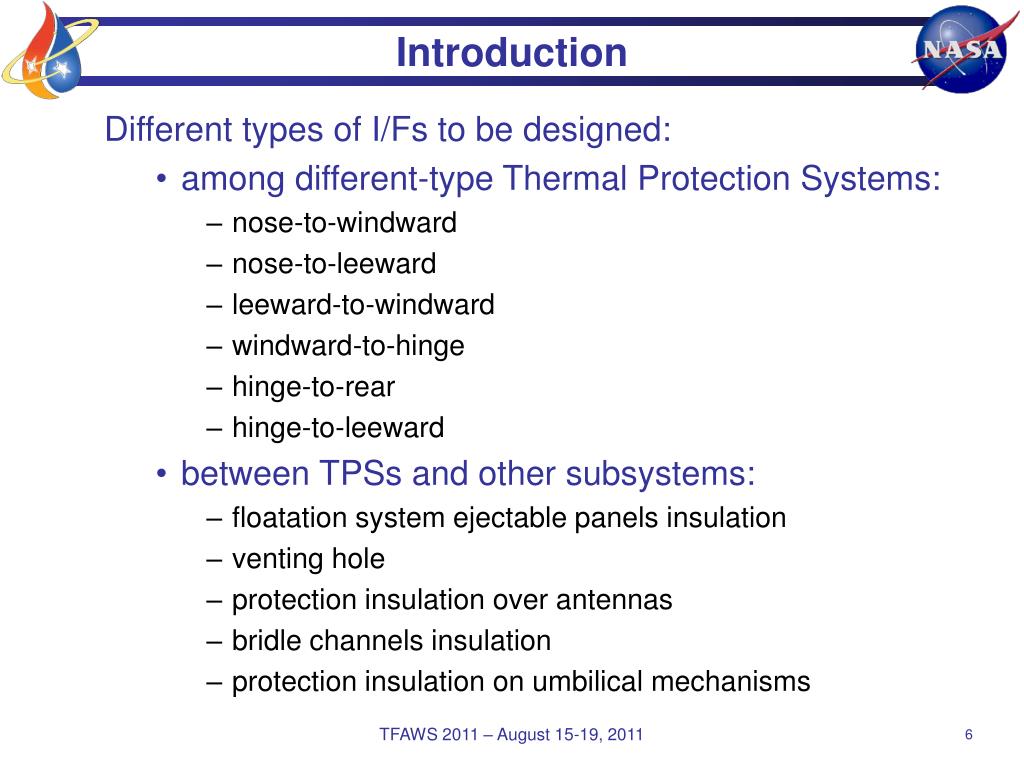 Introduction

NASA

Different types of I/Fs to be designed:

• among different-type Thermal Protection Systems:
– nose-to-windward
– nose-to-leeward
– leeward-to-windward
– windward-to-hinge
– hinge-to-rear
– hinge-to-leeward

• between TPSs and other subsystems:
– floatation system ejectable panels insulation
– venting hole
– protection insulation over antennas
– bridle channels insulation
– protection insulation on umbilical mechanisms

TFAWS 2011 – August 15-19, 2011

6